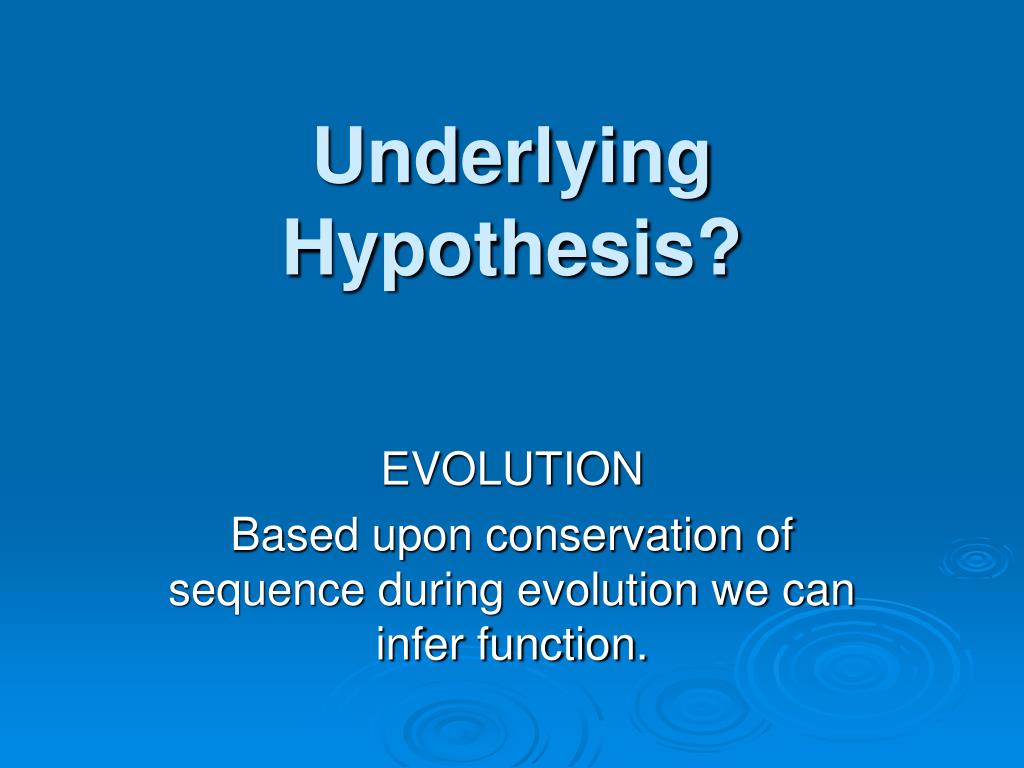 Underlying Hypothesis?

EVOLUTION

Based upon conservation of sequence during evolution we can infer function.